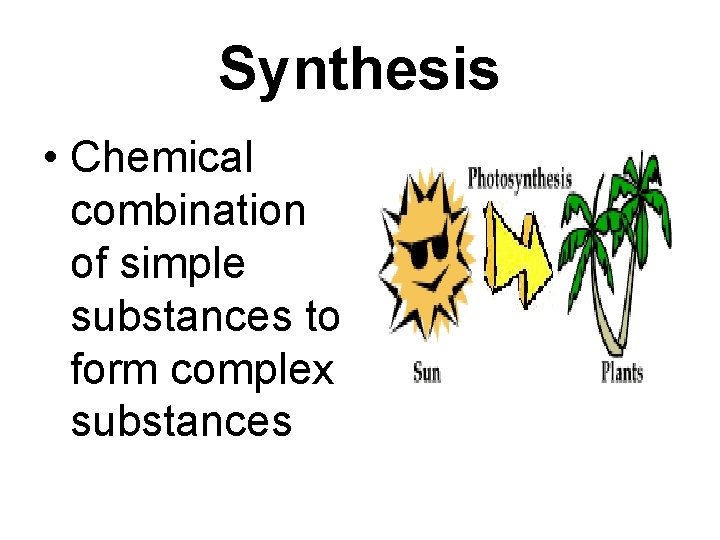 Synthesis

• Chemical combination of simple substances to form complex substances

Photosynthesis

Sun

Plants